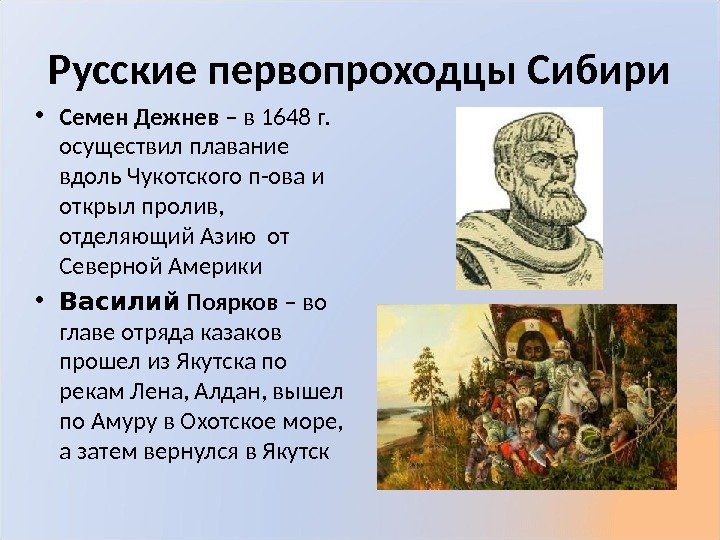 Русские первопроходцы Сибири

• Семен Дежнев – в 1648 г. осуществил плавание вдоль Чукотского п-ова и открыл пролив, отделяющий Азию от Северной Америки

• Василий Поярков – во главе отряда казаков прошел из Якутска по рекам Лена, Алдан, вышел по Амуру в Охотское море, а затем вернулся в Якутск